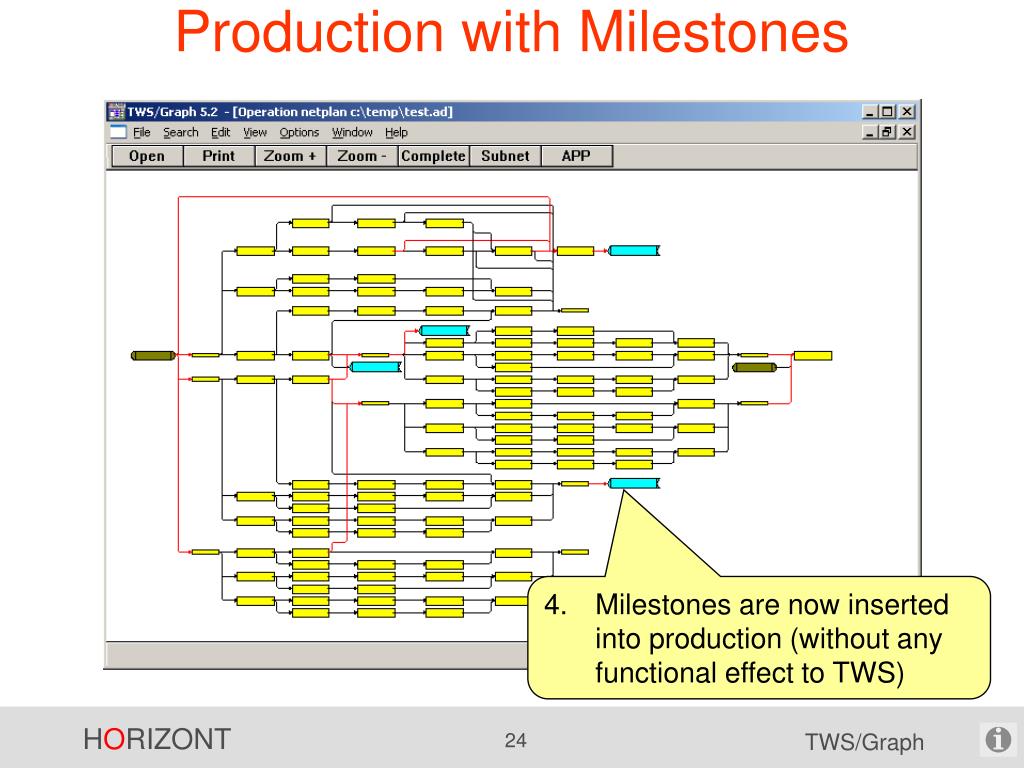 Production with Milestones

TWS/Graph 5.2 - [Operation netplan c:\temp\test.ad]

File Search Edit View Options Window Help

Open Print Zoom + Zoom - Complete Subnet APP

4. Milestones are now inserted into production (without any functional effect to TWS)

HORIZONT

24

TWS/Graph